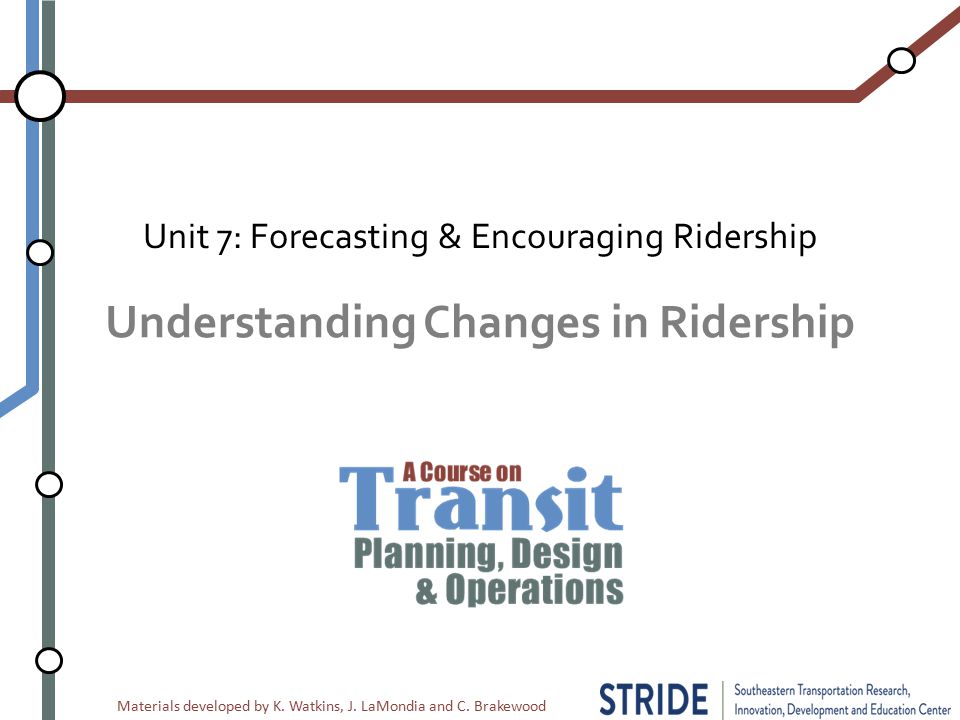 Unit 7: Forecasting & Encouraging Ridership

Understanding Changes in Ridership

A Course on
Transit
Planning, Design
& Operations

Materials developed by K. Watkins, J. LaMondia and C. Brakewood

STRIDE Southeastern Transportation Research, Innovation, Development and Education Center